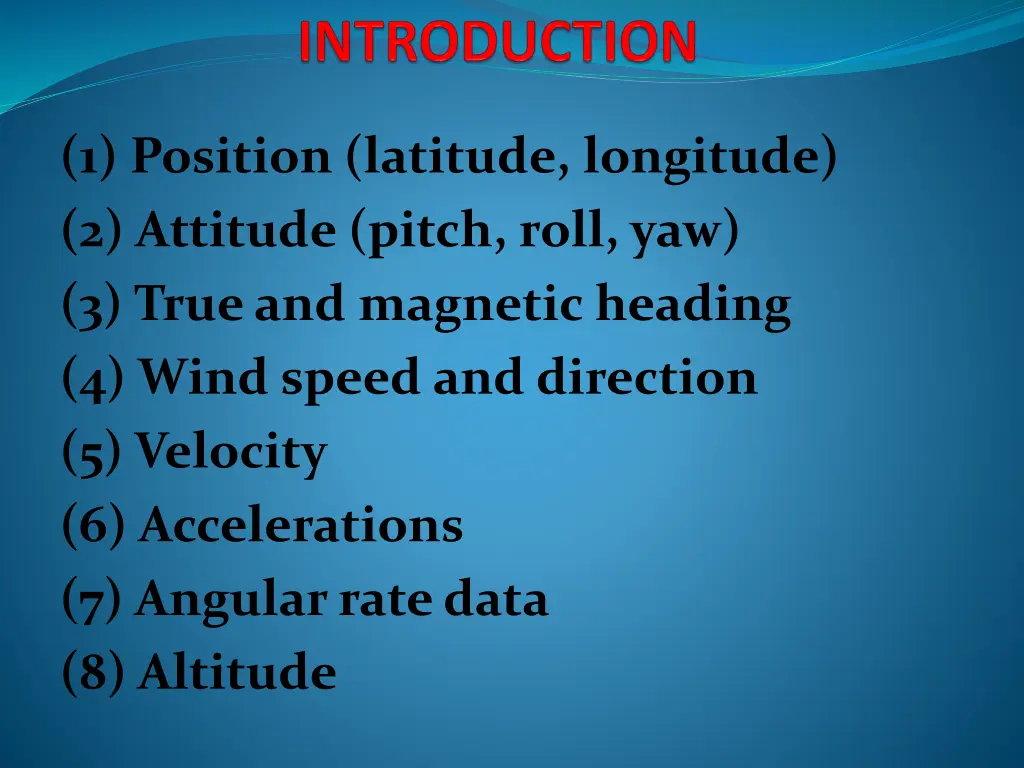 INTRODUCTION

(1) Position (latitude, longitude)
(2) Attitude (pitch, roll, yaw)
(3) True and magnetic heading
(4) Wind speed and direction
(5) Velocity
(6) Accelerations
(7) Angular rate data
(8) Altitude